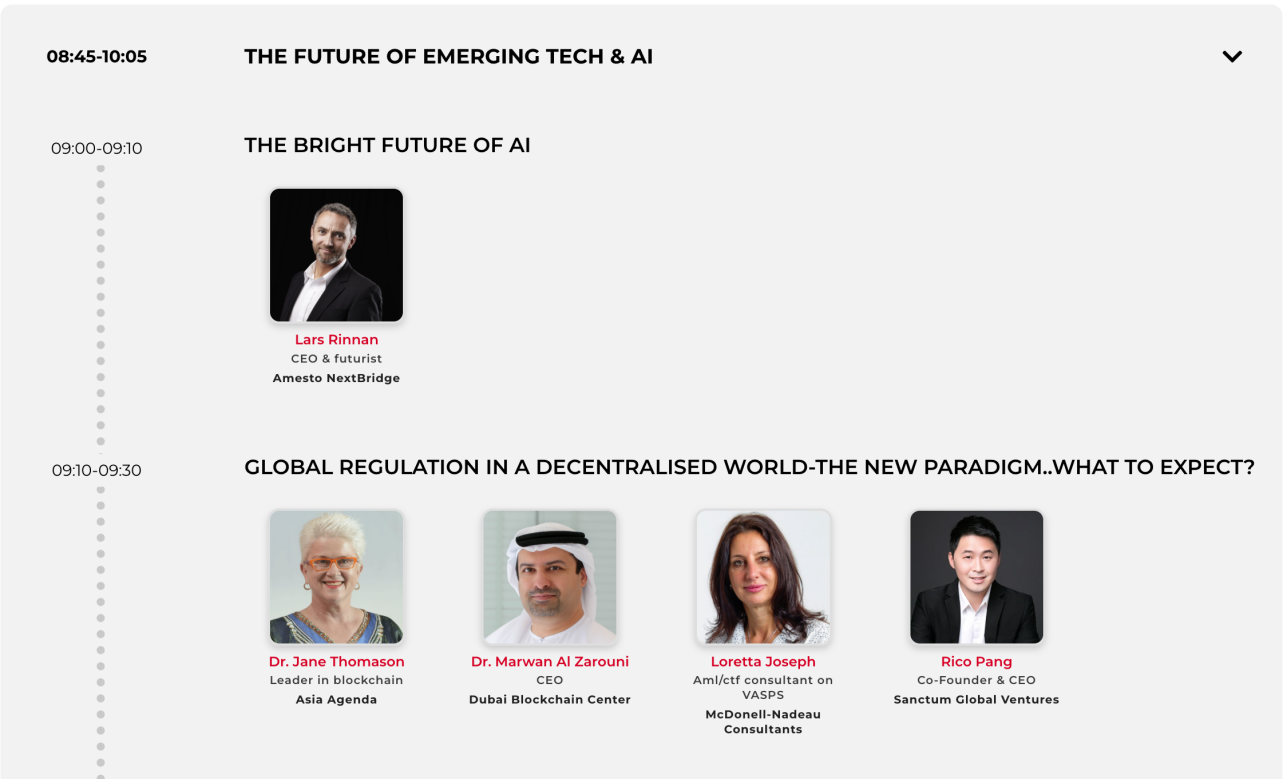 08:45-10:05

THE FUTURE OF EMERGING TECH & AI

09:00-09:10

THE BRIGHT FUTURE OF AI

Lars Rinnan
CEO & futurist
Amesto NextBridge

09:10-09:30

GLOBAL REGULATION IN A DECENTRALISED WORLD-THE NEW PARADIGM..WHAT TO EXPECT?

Dr. Jane Thomason
Leader in blockchain
Asia Agenda

Dr. Marwan Al Zarouni
CEO
Dubai Blockchain Center

Loretta Joseph
Aml/ctf consultant on VASPS
McDonell-Nadeau Consultants

Rico Pang
Co-Founder & CEO
Sanctum Global Ventures